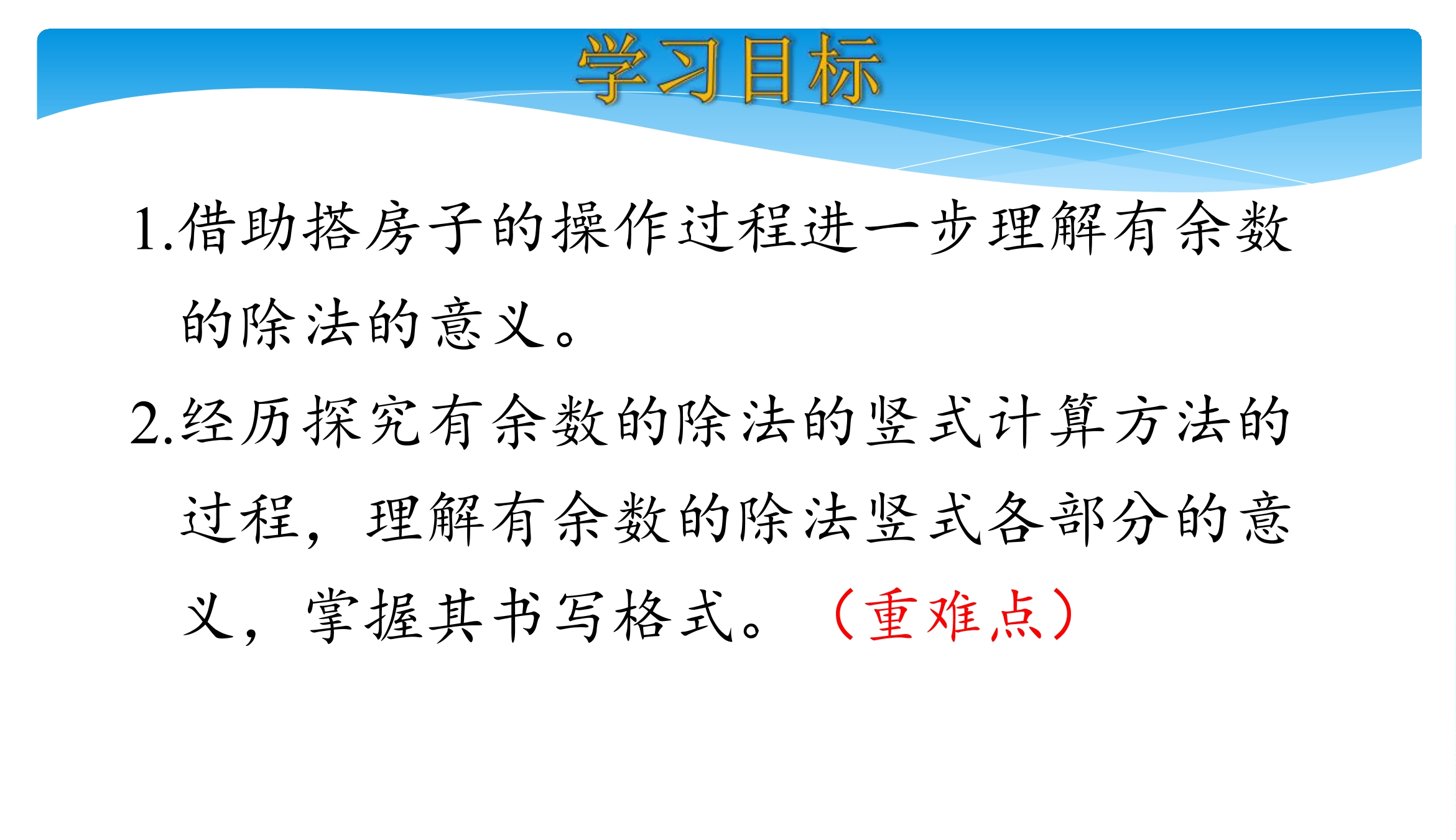 学习目标

1.借助搭房子的操作过程进一步理解有余数的除法的意义。

2.经历探究有余数的除法的竖式计算方法的过程，理解有余数的除法竖式各部分的意义，掌握其书写格式。（重难点）